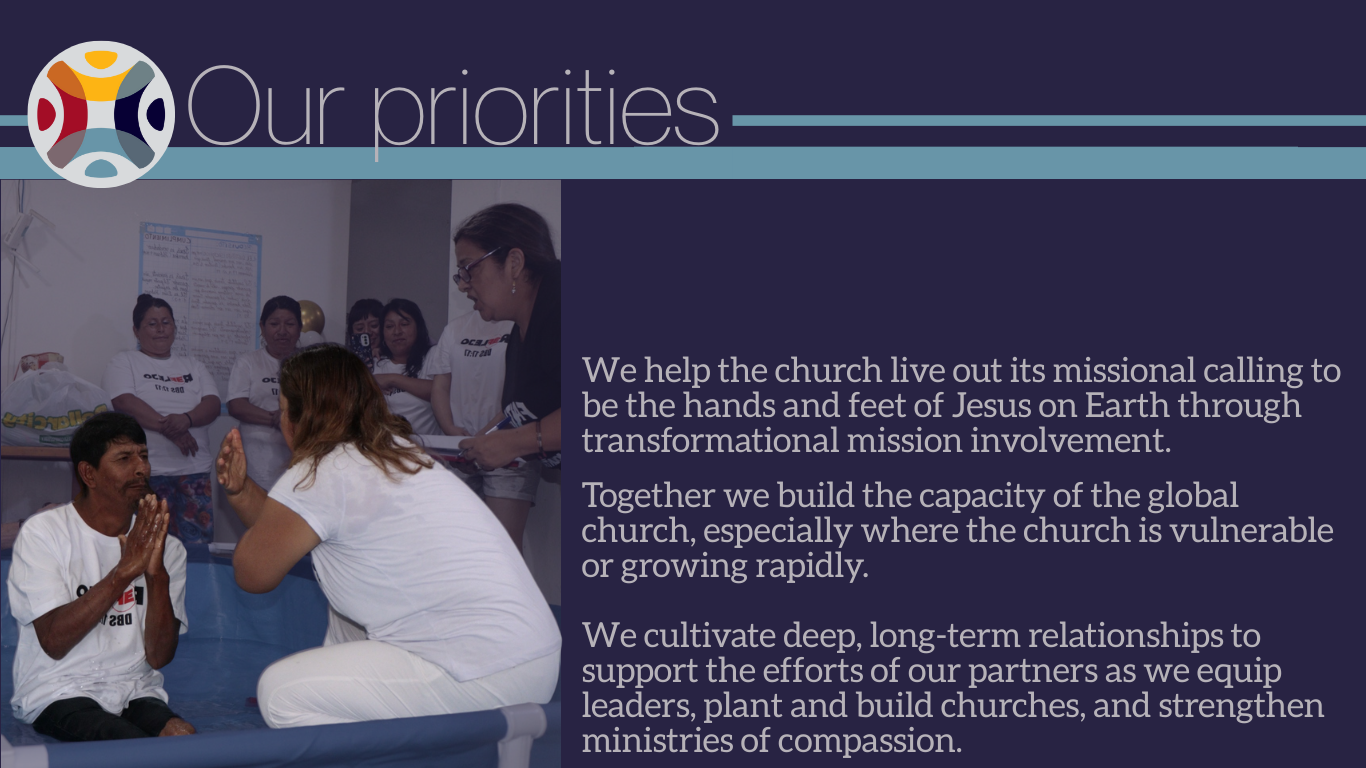 Our priorities

We help the church live out its missional calling to be the hands and feet of Jesus on Earth through transformational mission involvement.

Together we build the capacity of the global church, especially where the church is vulnerable or growing rapidly.

We cultivate deep, long-term relationships to support the efforts of our partners as we equip leaders, plant and build churches, and strengthen ministries of compassion.